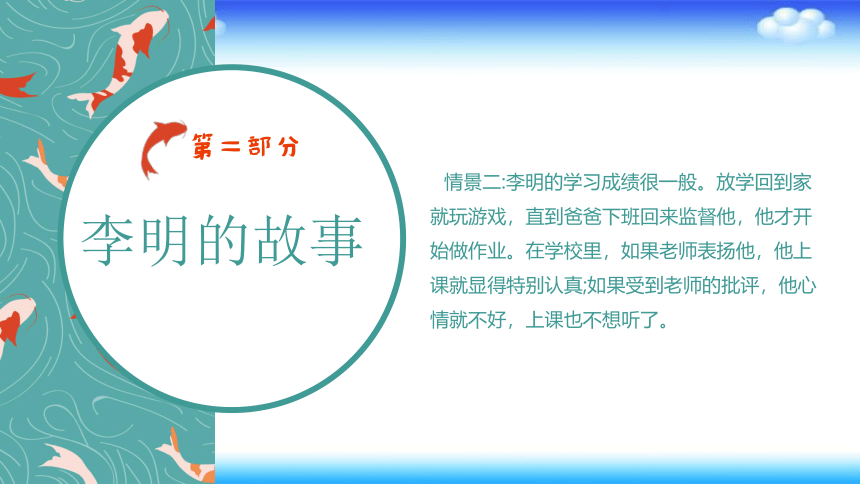 第二部分

李明的故事

情景二:李明的学习成绩很一般。放学回到家就玩游戏，直到爸爸下班回来监督他，他才开始做作业。在学校里，如果老师表扬他，他上课就显得特别认真;如果受到老师的批评，他心情就不好，上课也不想听了。